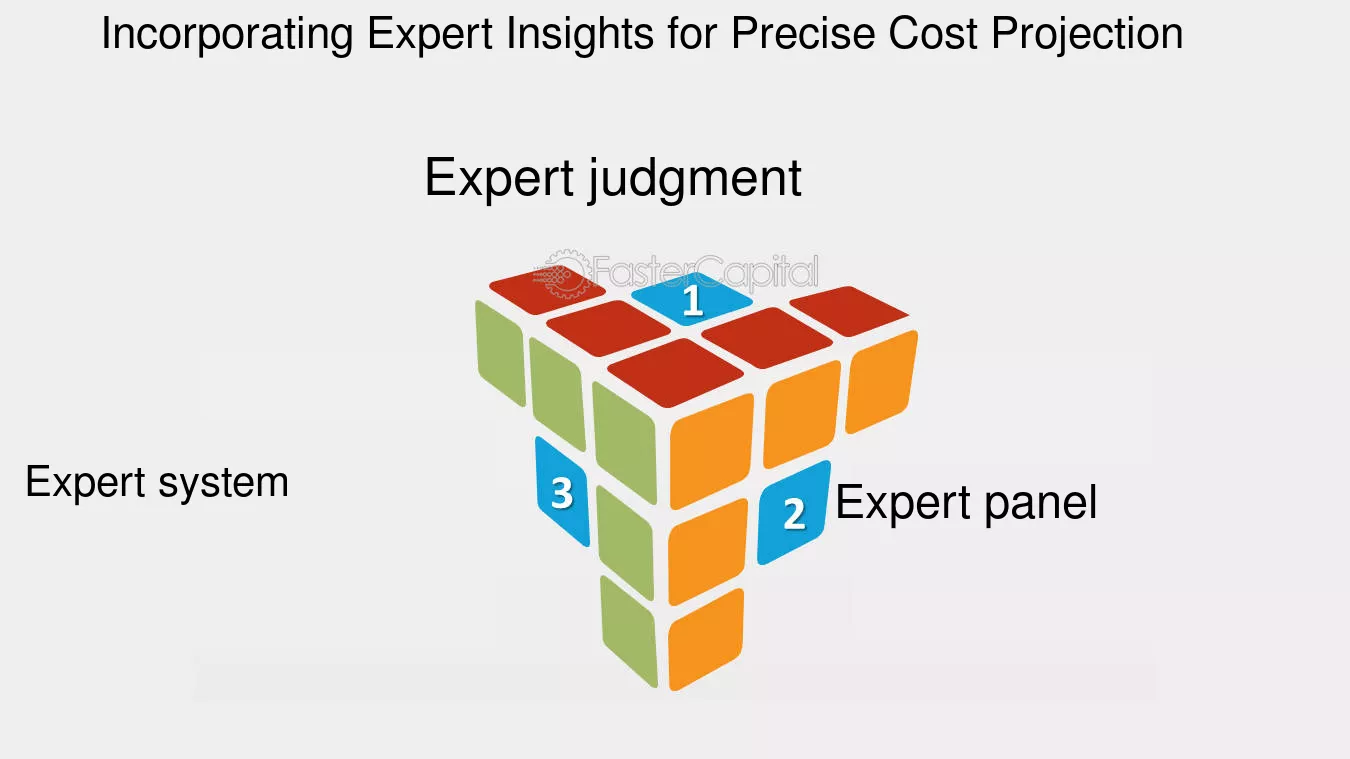 Incorporating Expert Insights for Precise Cost Projection

Expert judgment

1

Expert system

3

2

Expert panel

FasterCapital